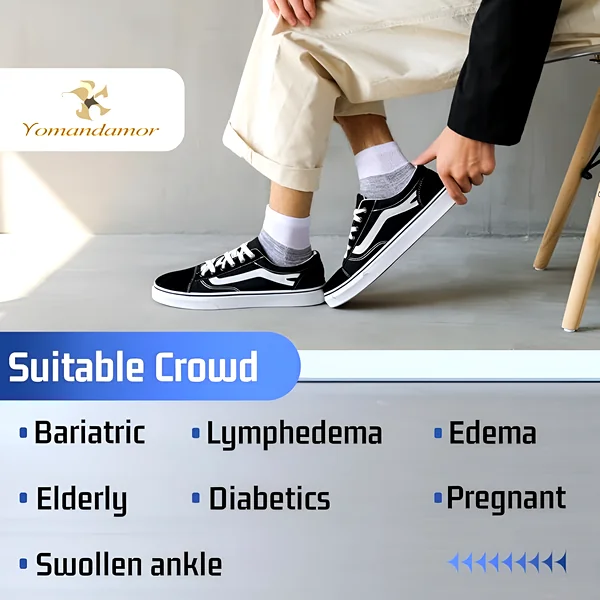 Yomandamor

Suitable Crowd

• Bariatric • Lymphedema • Edema

• Elderly • Diabetics • Pregnant

• Swollen ankle